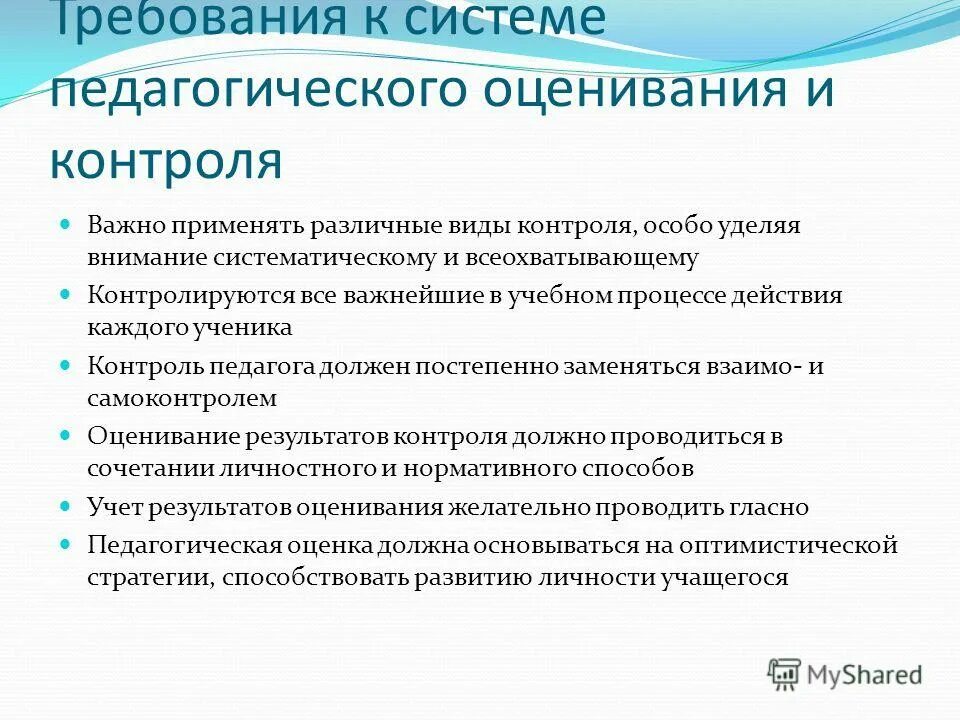 Требования к системе педагогического оценивания и контроля

Важно применять различные виды контроля, особо уделяя внимание систематическому и всеохватывающему

Контролируются все важнейшие в учебном процессе действия каждого ученика

Контроль педагога должен постепенно заменяться взаимо- и самоконтролем

Оценивание результатов контроля должно проводиться в сочетании личностного и нормативного способов

Учет результатов оценивания желательно проводить гласно

Педагогическая оценка должна основываться на оптимистической стратегии, способствовать развитию личности учащегося

MyShared